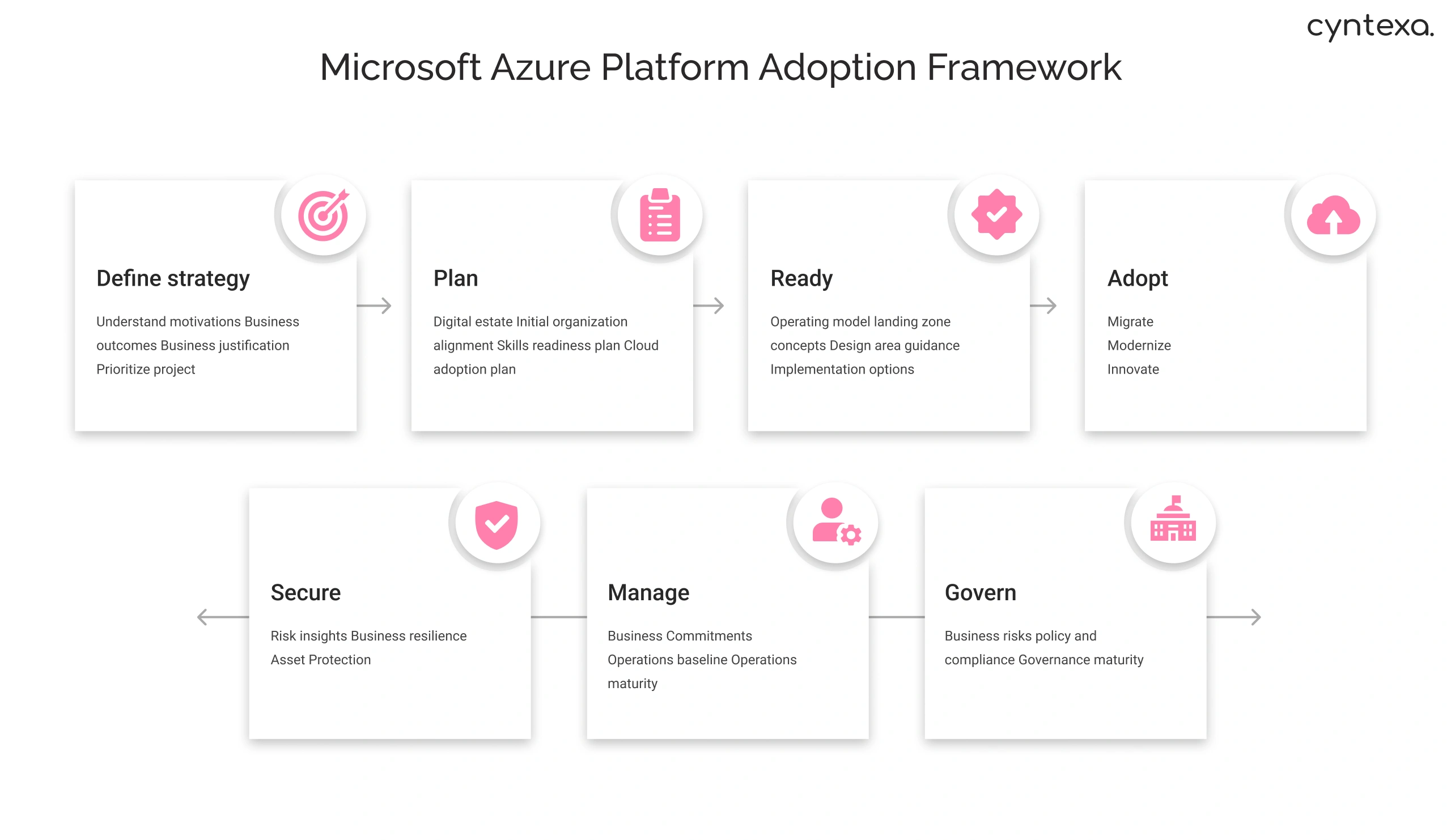 cyntexa.

Microsoft Azure Platform Adoption Framework

Define strategy

Understand motivations Business outcomes Business justification Prioritize project

Plan

Digital estate Initial organization alignment Skills readiness plan Cloud adoption plan

Ready

Operating model landing zone concepts Design area guidance Implementation options

Adopt

Migrate
Modernize
Innovate

Secure

Risk insights Business resilience Asset Protection

Manage

Business Commitments Operations baseline Operations maturity

Govern

Business risks policy and compliance Governance maturity